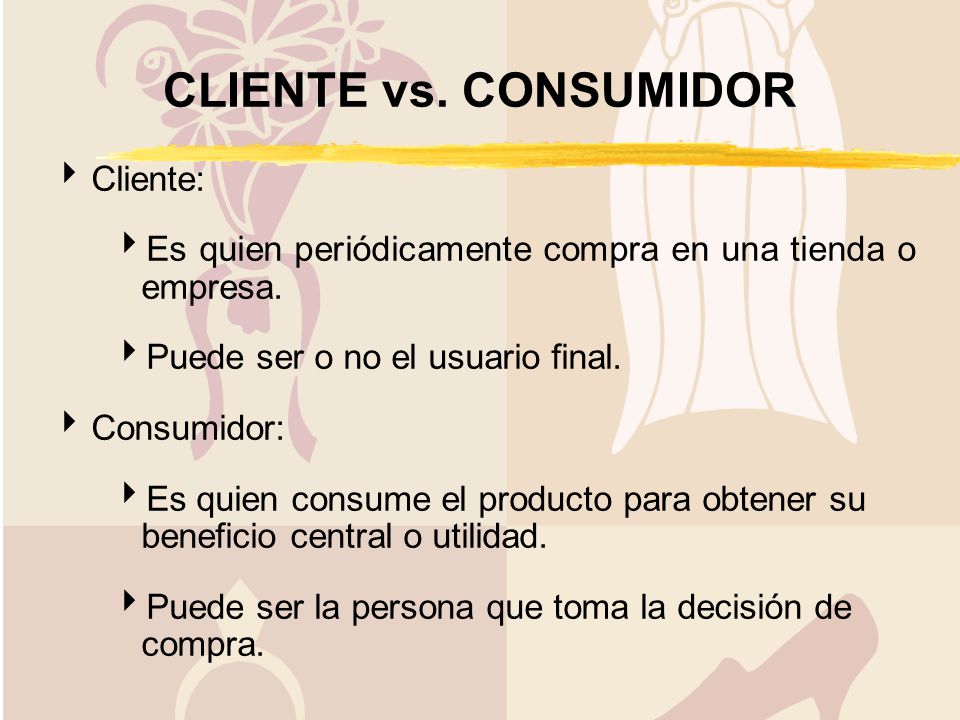 CLIENTE vs. CONSUMIDOR

Cliente:

Es quien periódicamente compra en una tienda o empresa.

Puede ser o no el usuario final.

Consumidor:

Es quien consume el producto para obtener su beneficio central o utilidad.

Puede ser la persona que toma la decisión de compra.